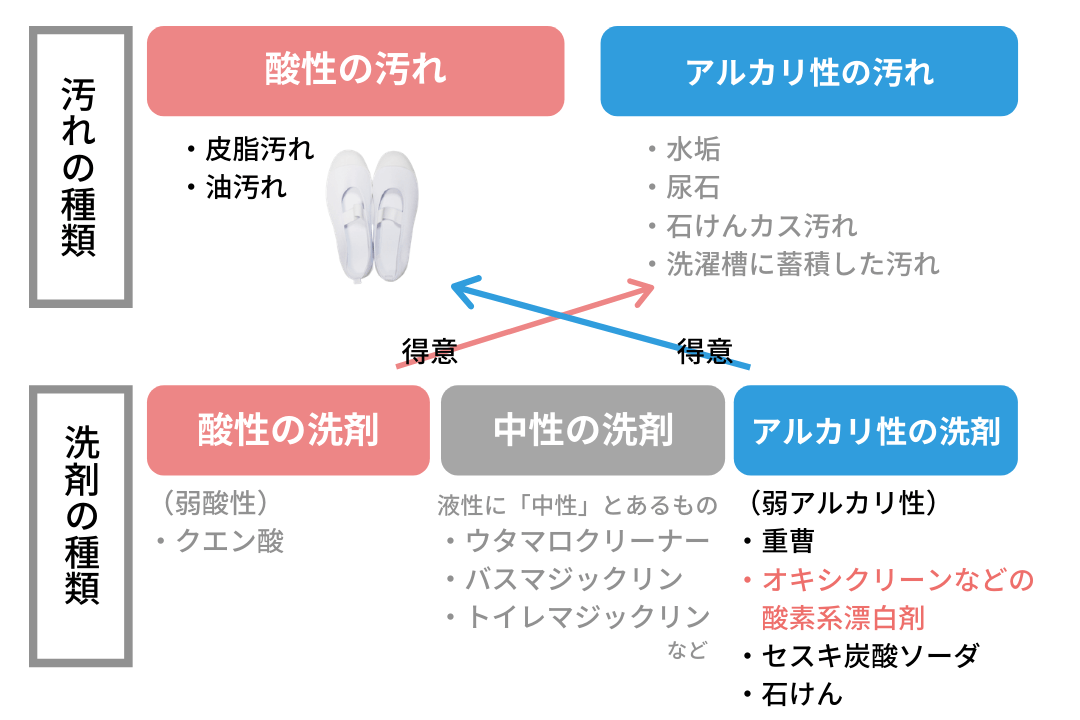 汚れの種類

酸性の汚れ

・皮脂汚れ
・油汚れ

アルカリ性の汚れ

・水垢
・尿石
・石けんカス汚れ
・洗濯槽に蓄積した汚れ

得意

得意

洗剤の種類

酸性の洗剤

（弱酸性）
・クエン酸

中性の洗剤

液性に「中性」とあるもの
・ウタマロクリーナー
・バスマジックリン
・トイレマジックリン
など

アルカリ性の洗剤

（弱アルカリ性）
・重曹
・オキシクリーンなどの酸素系漂白剤
・セスキ炭酸ソーダ
・石けん